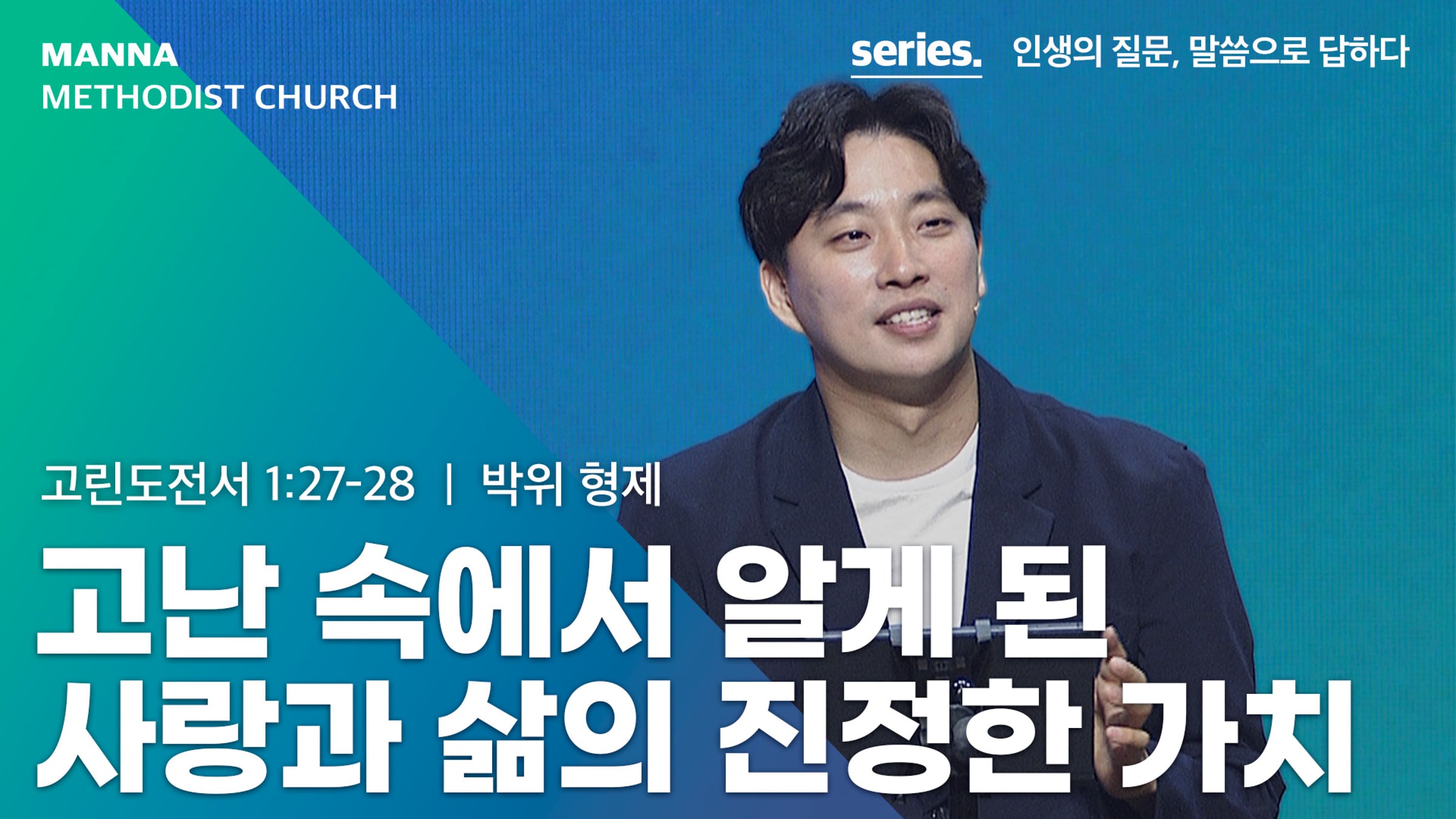 MANNA
METHODIST CHURCH

series. 인생의 질문, 말씀으로 답하다

고린도전서 1:27-28 | 박위 형제

고난 속에서 알게 된
사랑과 삶의 진정한 가치